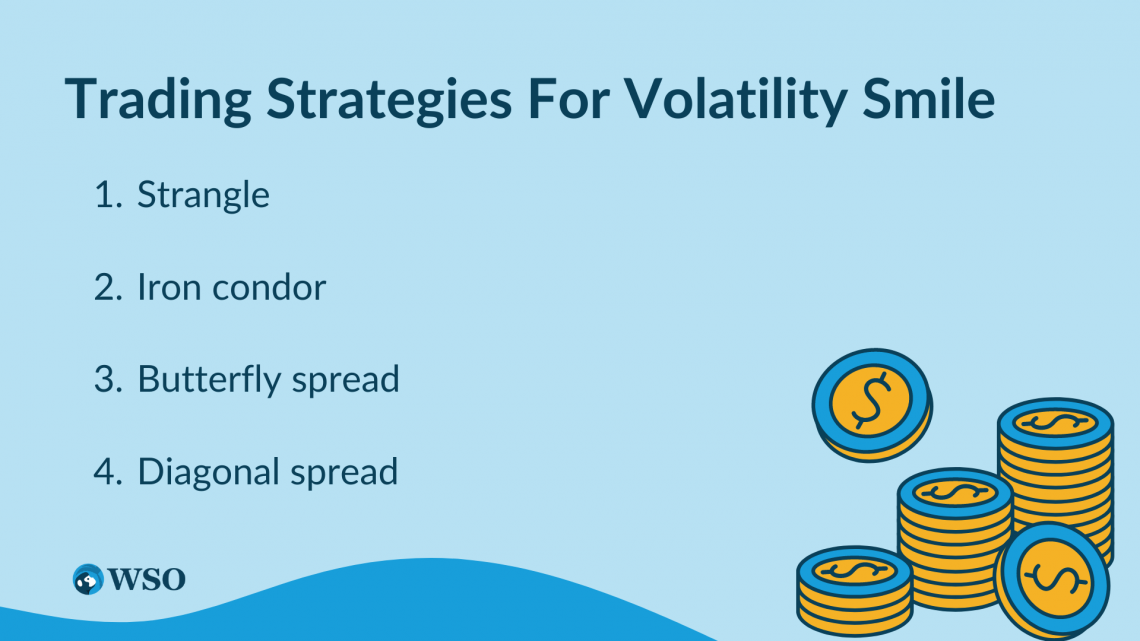 Trading Strategies For Volatility Smile

1. Strangle

2. Iron condor

3. Butterfly spread

4. Diagonal spread

WSO